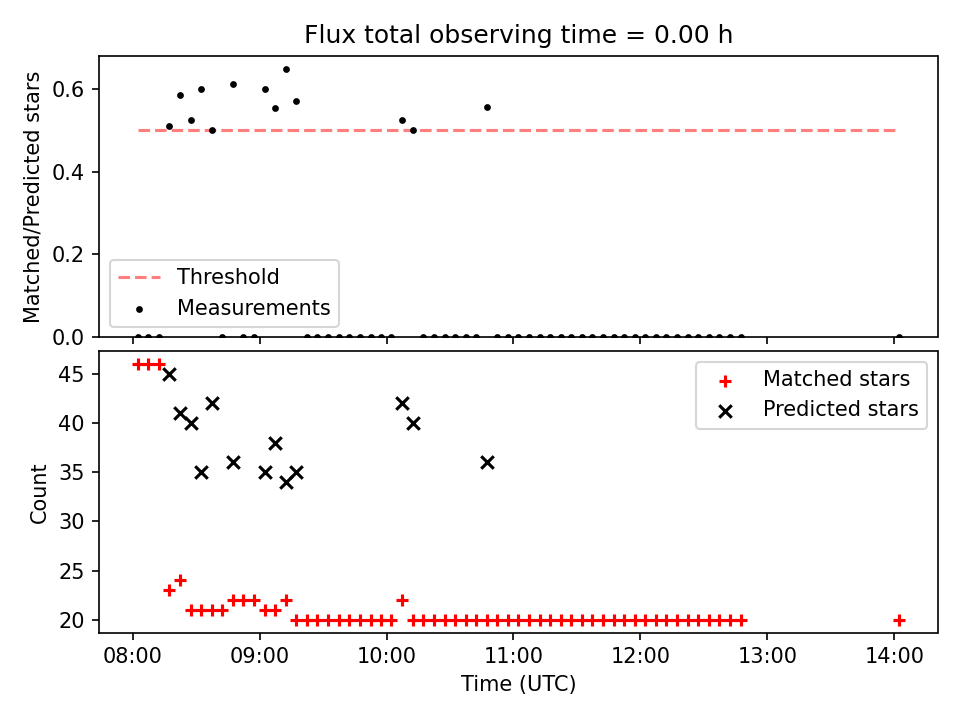 Flux total observing time = 0.00 h

Matched/Predicted stars

0.6
0.4
0.2
0.0

Threshold
Measurements

Count

45
40
35
30
25
20

Matched stars
Predicted stars

08:00 09:00 10:00 11:00 12:00 13:00 14:00

Time (UTC)